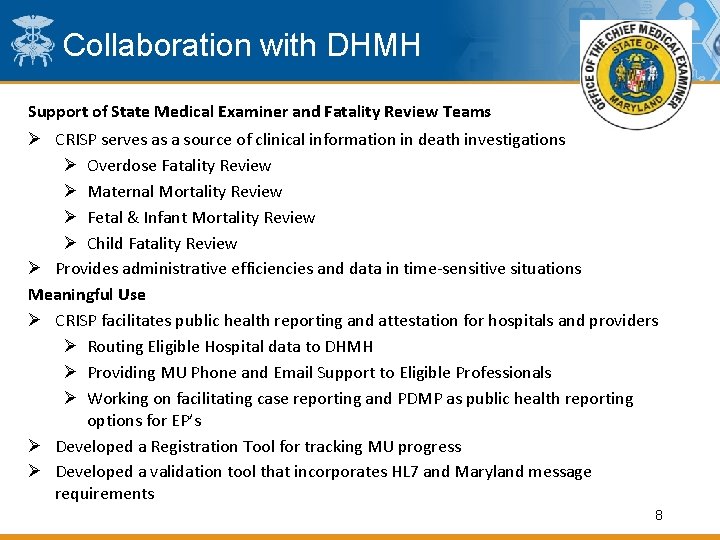 Collaboration with DHMH

OFFICE OF THE CHIEF MEDICAL EXAMINER
STATE OF MARYLAND

Support of State Medical Examiner and Fatality Review Teams

➢ CRISP serves as a source of clinical information in death investigations
➢ Overdose Fatality Review
➢ Maternal Mortality Review
➢ Fetal & Infant Mortality Review
➢ Child Fatality Review
➢ Provides administrative efficiencies and data in time-sensitive situations

Meaningful Use

➢ CRISP facilitates public health reporting and attestation for hospitals and providers
➢ Routing Eligible Hospital data to DHMH
➢ Providing MU Phone and Email Support to Eligible Professionals
➢ Working on facilitating case reporting and PDMP as public health reporting options for EP's
➢ Developed a Registration Tool for tracking MU progress
➢ Developed a validation tool that incorporates HL7 and Maryland message requirements

8